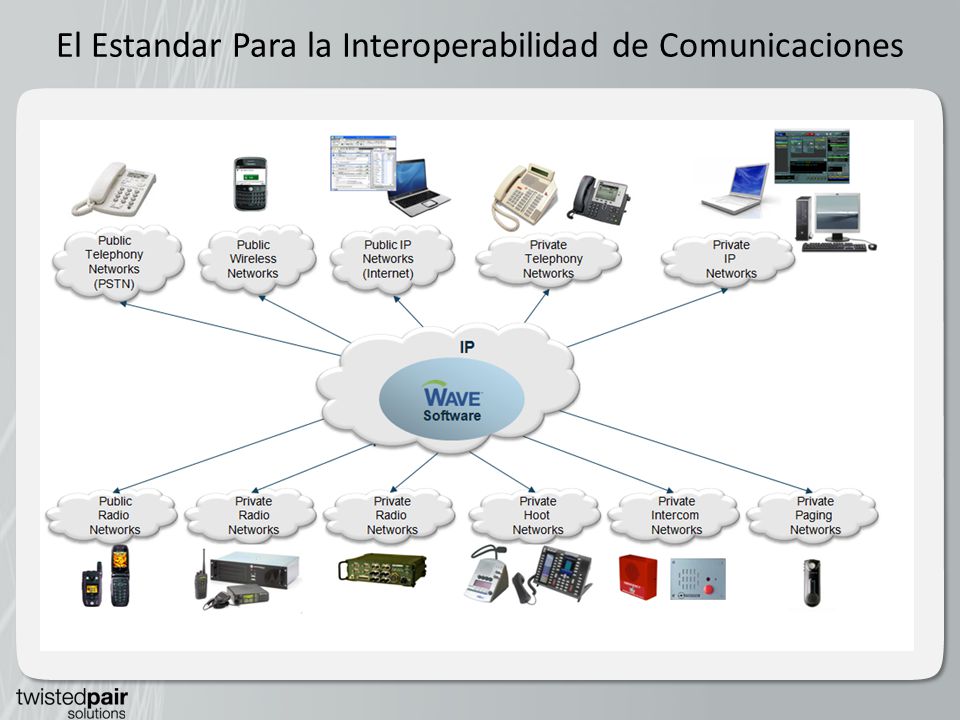 El Estandar Para la Interoperabilidad de Comunicaciones

Public Telephony Networks (PSTN)

Public Wireless Networks

Public IP Networks (Internet)

Private Telephony Networks

Private IP Networks

IP

WAVE Software

Public Radio Networks

Private Radio Networks

Private Radio Networks

Private Hoot Networks

Private Intercom Networks

Private Paging Networks

twistedpair solutions